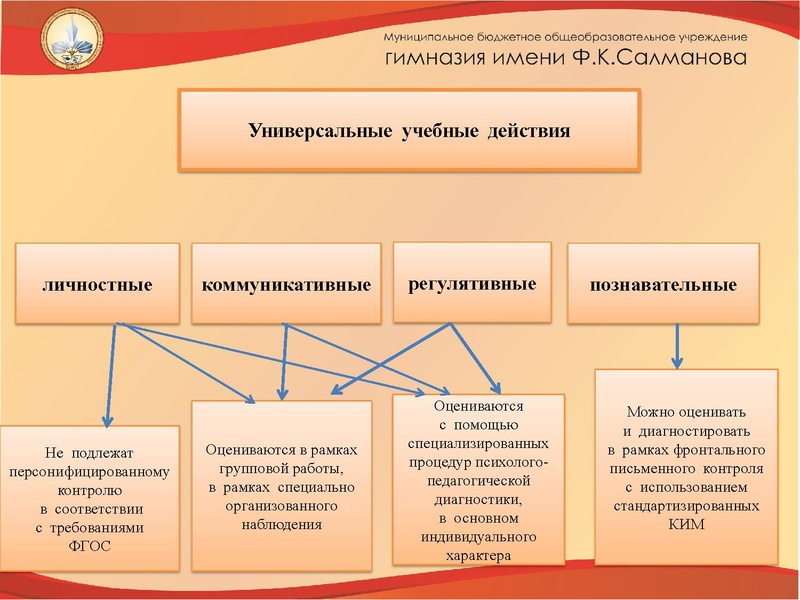 Муниципальное бюджетное общеобразовательное учреждение
гимназия имени Ф.К.Салманова

Универсальные учебные действия

личностные

коммуникативные

регулятивные

познавательные

Не подлежат персонифицированному контролю в соответствии с требованиями ФГОС

Оцениваются в рамках групповой работы, в рамках специально организованного наблюдения

Оцениваются с помощью специализированных процедур психолого-педагогической диагностики, в основном индивидуального характера

Можно оценивать и диагностировать в рамках фронтального письменного контроля с использованием стандартизированных КИМ